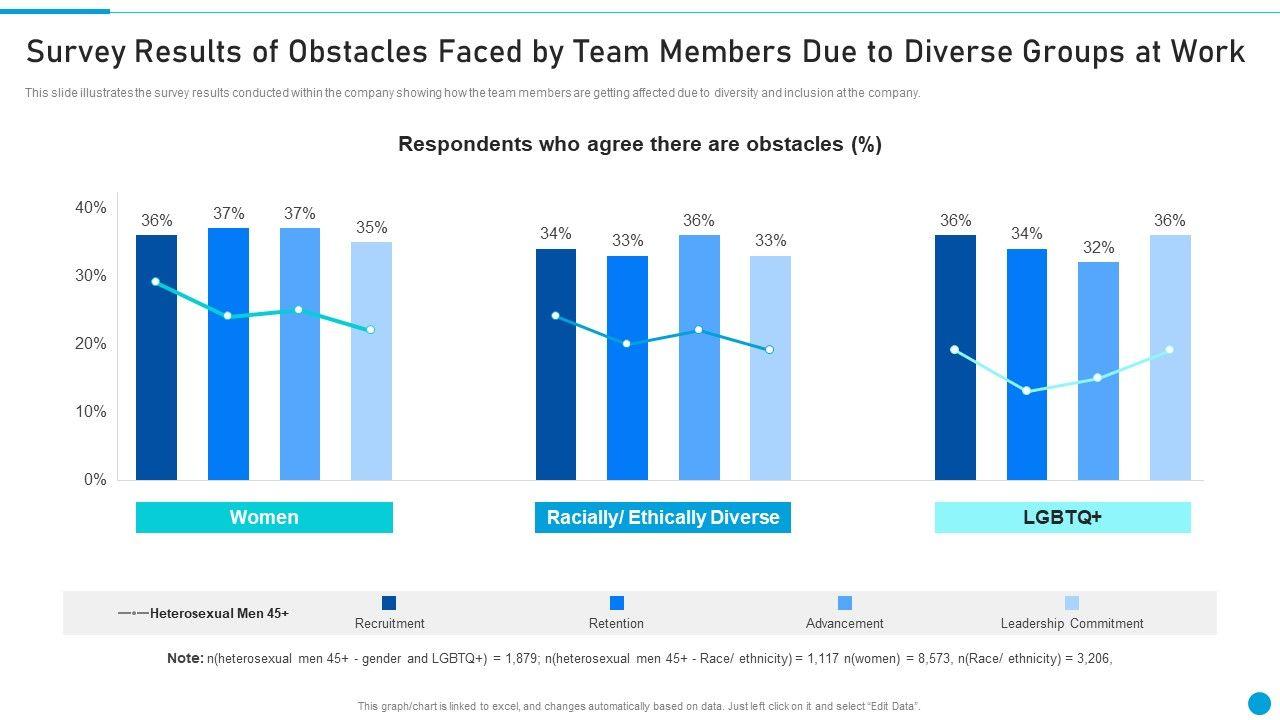 Survey Results of Obstacles Faced by Team Members Due to Diverse Groups at Work

This slide illustrates the survey results conducted within the company showing how the team members are getting affected due to diversity and inclusion at the company.

Respondents who agree there are obstacles (%)

40%
30%
20%
10%
0%

36% 37% 37% 35%
34% 33% 36% 33%
36% 34% 32% 36%

Women
Racially/ Ethically Diverse
LGBTQ+

Heterosexual Men 45+
Recruitment
Retention
Advancement
Leadership Commitment

Note: n(heterosexual men 45+ - gender and LGBTQ+) = 1,879; n(heterosexual men 45+ - Race/ ethnicity) = 1,117 n(women) = 8,573, n(Race/ ethnicity) = 3,206,

This graph/chart is linked to excel, and changes automatically based on data. Just left click on it and select "Edit Data".